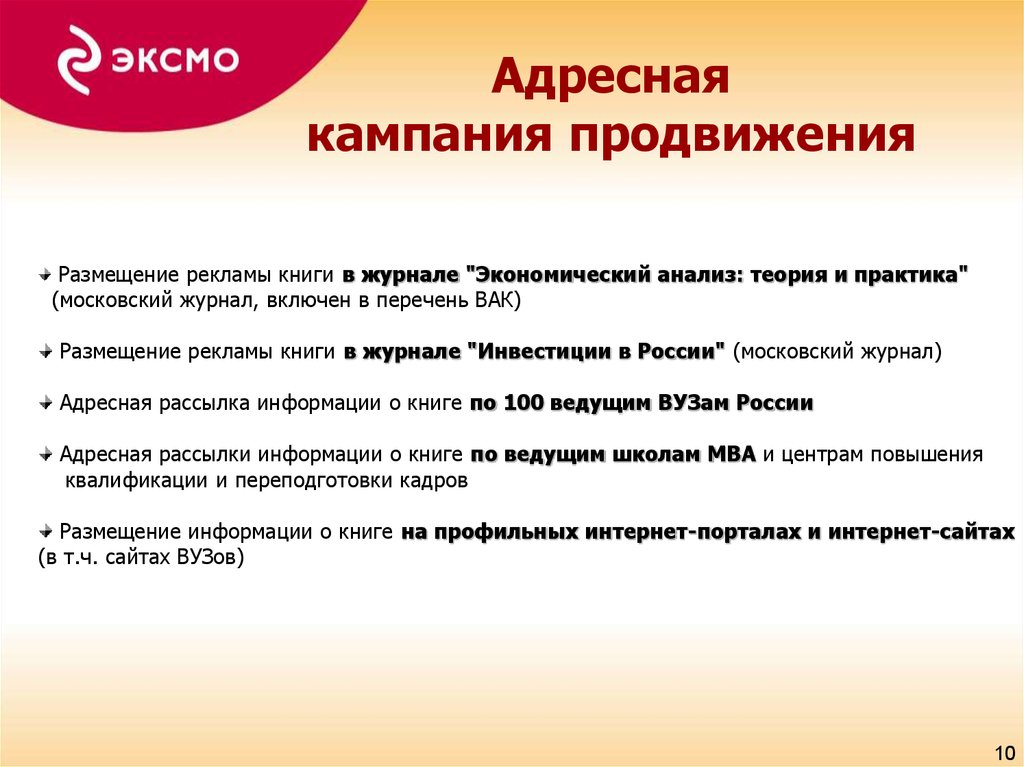 ЭКСМО

Адресная кампания продвижения

Размещение рекламы книги в журнале "Экономический анализ: теория и практика" (московский журнал, включен в перечень ВАК)

Размещение рекламы книги в журнале "Инвестиции в России" (московский журнал)

Адресная рассылка информации о книге по 100 ведущим ВУЗам России

Адресная рассылки информации о книге по ведущим школам МВА и центрам повышения квалификации и переподготовки кадров

Размещение информации о книге на профильных интернет-порталах и интернет-сайтах (в т.ч. сайтах ВУЗов)

10